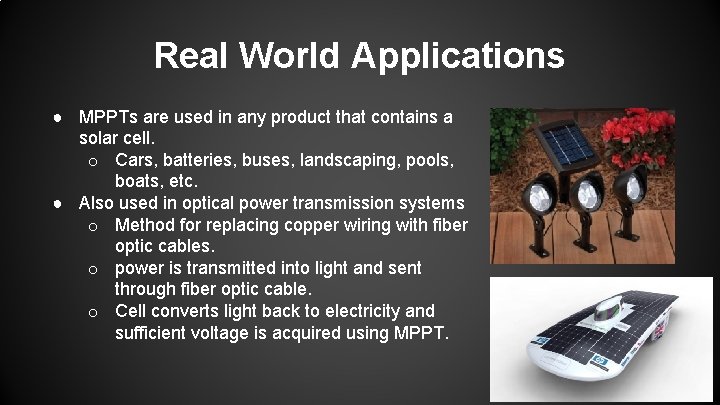 Real World Applications

● MPPTs are used in any product that contains a solar cell.
  ○ Cars, batteries, buses, landscaping, pools, boats, etc.
● Also used in optical power transmission systems
  ○ Method for replacing copper wiring with fiber optic cables.
  ○ power is transmitted into light and sent through fiber optic cable.
  ○ Cell converts light back to electricity and sufficient voltage is acquired using MPPT.